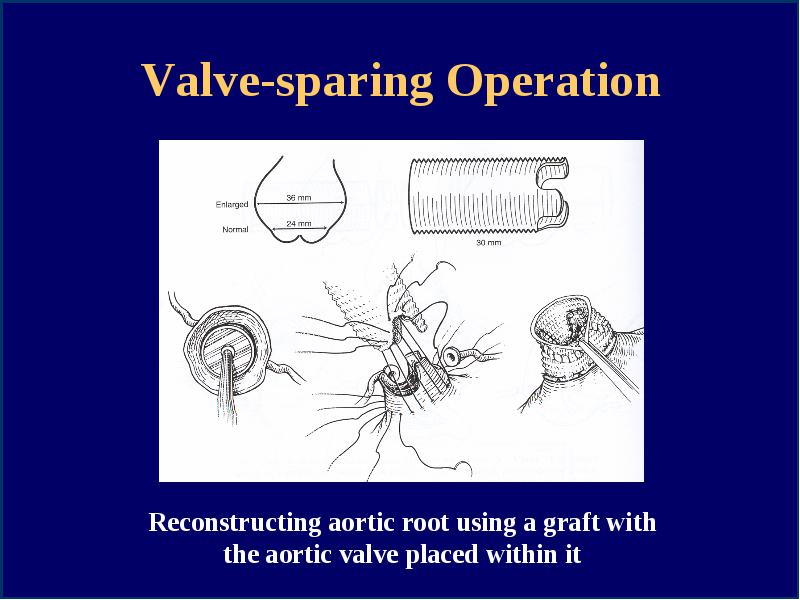 Valve-sparing Operation

Enlarged
36 mm
Normal
24 mm
30 mm

Reconstructing aortic root using a graft with the aortic valve placed within it